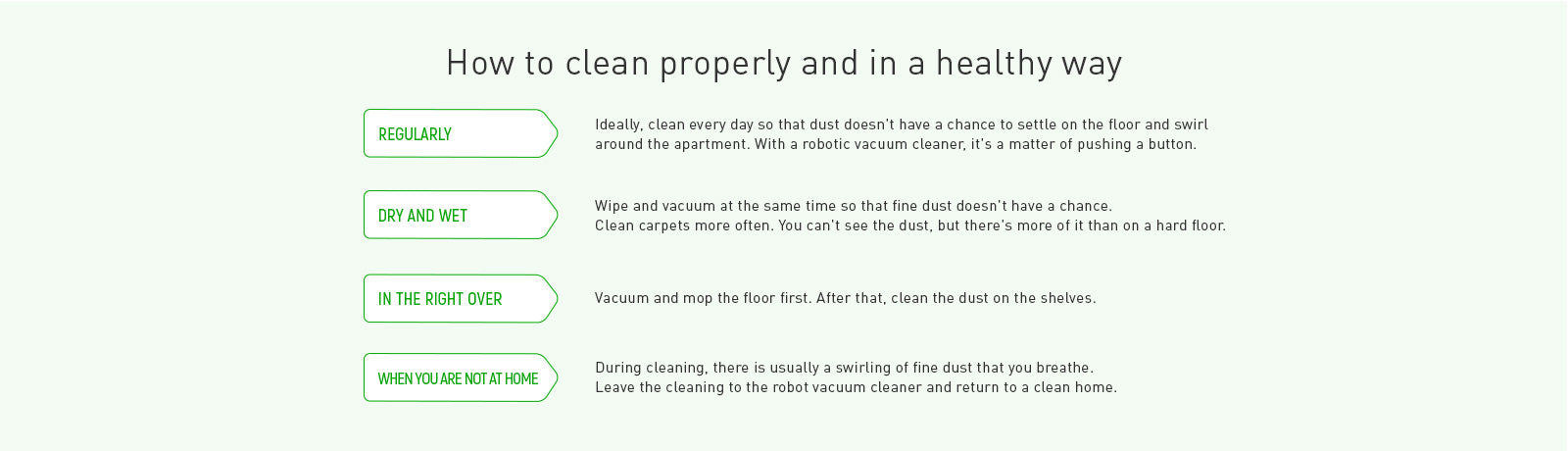 How to clean properly and in a healthy way

REGULARLY

Ideally, clean every day so that dust doesn't have a chance to settle on the floor and swirl around the apartment. With a robotic vacuum cleaner, it's a matter of pushing a button.

DRY AND WET

Wipe and vacuum at the same time so that fine dust doesn't have a chance.
Clean carpets more often. You can't see the dust, but there's more of it than on a hard floor.

IN THE RIGHT OVER

Vacuum and mop the floor first. After that, clean the dust on the shelves.

WHEN YOU ARE NOT AT HOME

During cleaning, there is usually a swirling of fine dust that you breathe.
Leave the cleaning to the robot vacuum cleaner and return to a clean home.